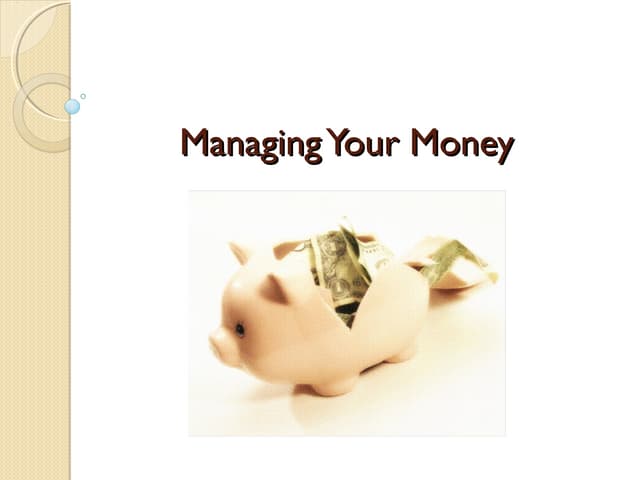 Managing Your Money